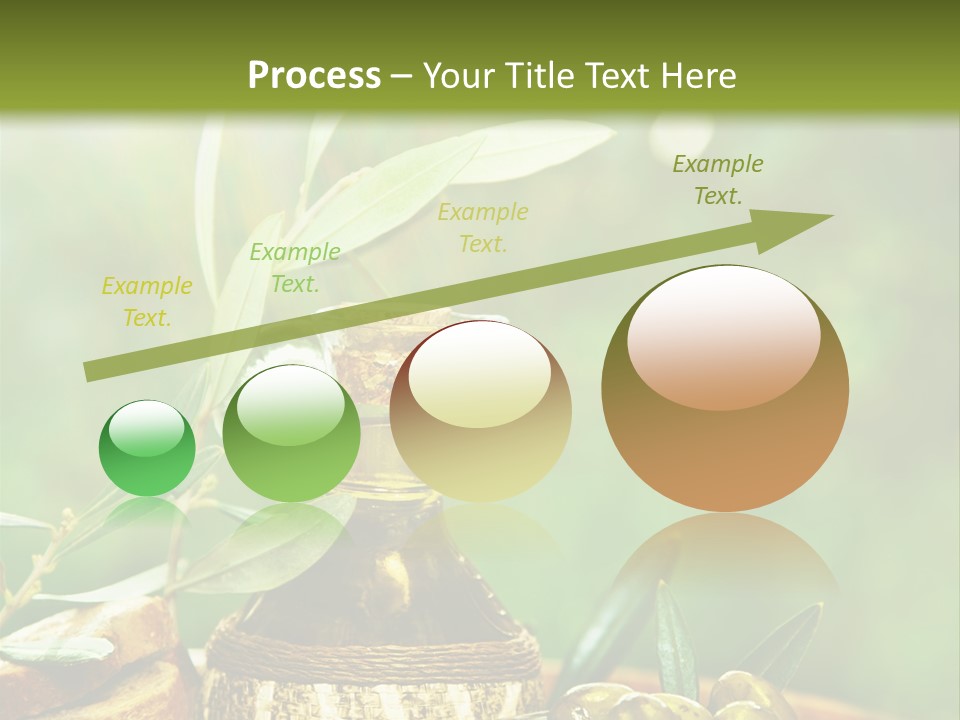 Process – Your Title Text Here

Example Text.

Example Text.

Example Text.

Example Text.